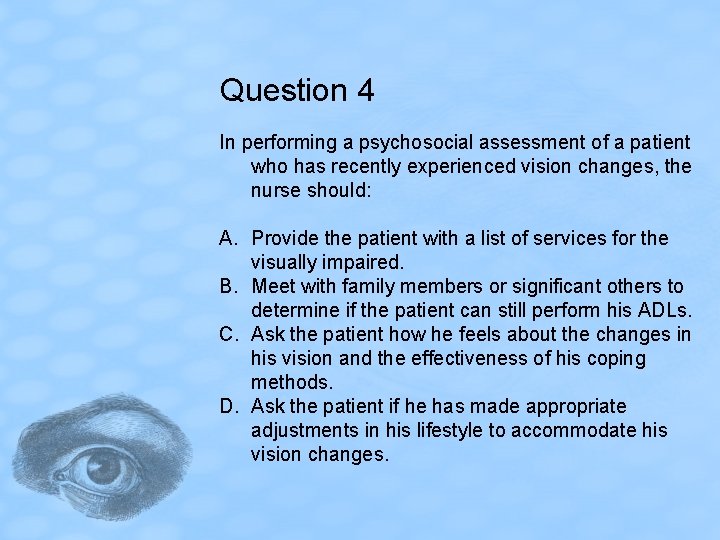 Question 4

In performing a psychosocial assessment of a patient who has recently experienced vision changes, the nurse should:

A. Provide the patient with a list of services for the visually impaired.
B. Meet with family members or significant others to determine if the patient can still perform his ADLs.
C. Ask the patient how he feels about the changes in his vision and the effectiveness of his coping methods.
D. Ask the patient if he has made appropriate adjustments in his lifestyle to accommodate his vision changes.